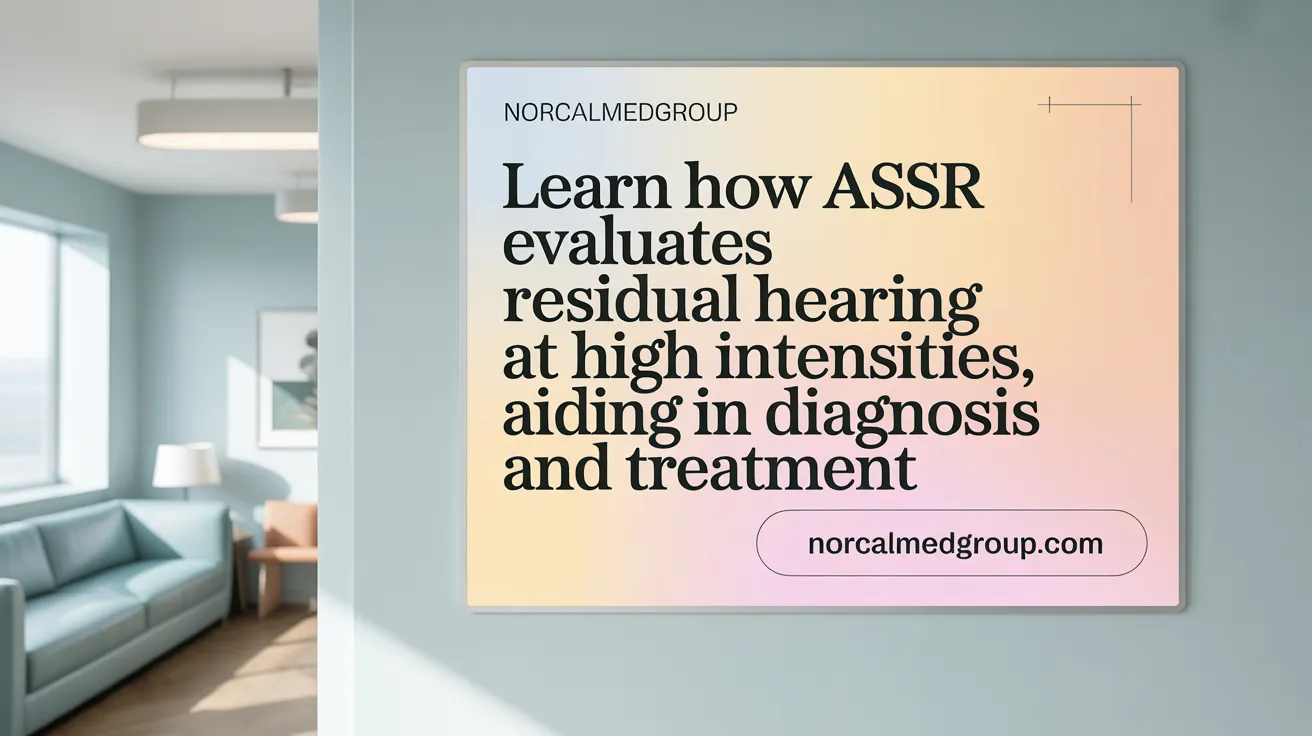 NORCALMEDGROUP

Learn how ASSR evaluates residual hearing at high intensities, aiding in diagnosis and treatment

norcalmedgroup.com